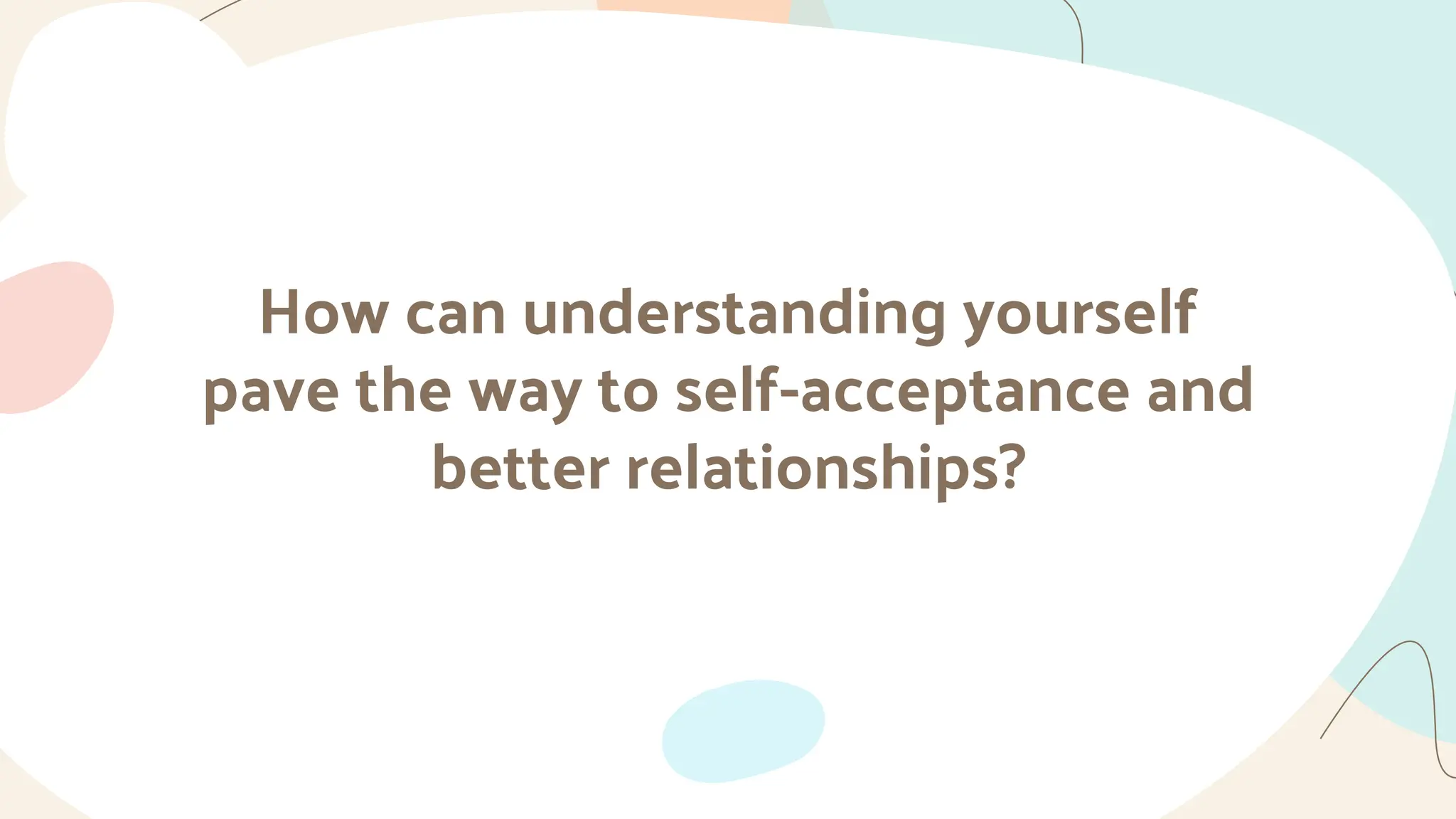 How can understanding yourself pave the way to self-acceptance and better relationships?